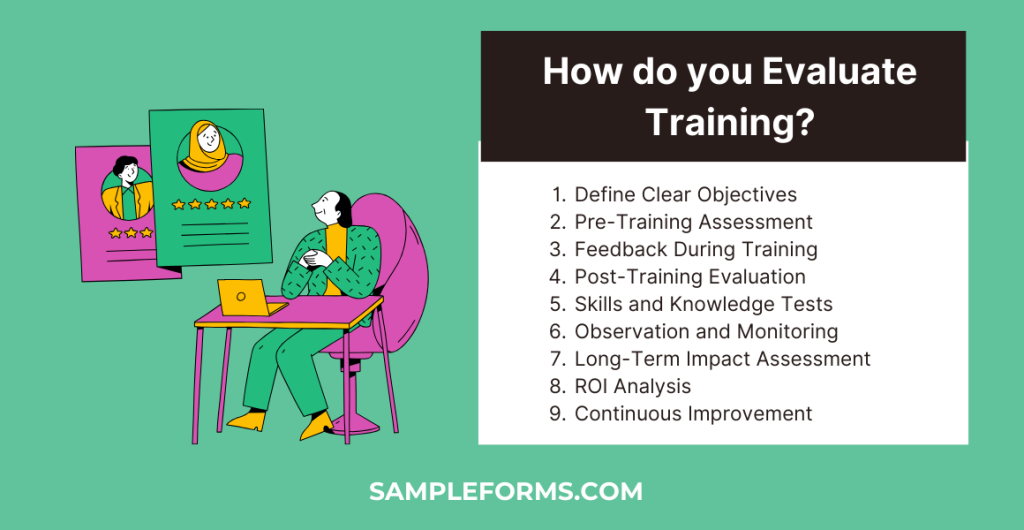 How do you Evaluate Training?

1. Define Clear Objectives
2. Pre-Training Assessment
3. Feedback During Training
4. Post-Training Evaluation
5. Skills and Knowledge Tests
6. Observation and Monitoring
7. Long-Term Impact Assessment
8. ROI Analysis
9. Continuous Improvement

SAMPLEFORMS.COM